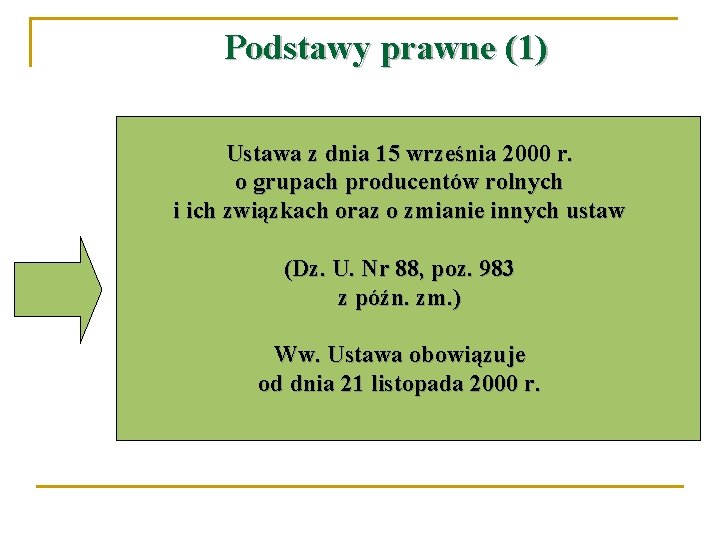 Podstawy prawne (1)

Ustawa z dnia 15 września 2000 r. o grupach producentów rolnych i ich związkach oraz o zmianie innych ustaw

(Dz. U. Nr 88, poz. 983 z późn. zm.)

Ww. Ustawa obowiązuje od dnia 21 listopada 2000 r.